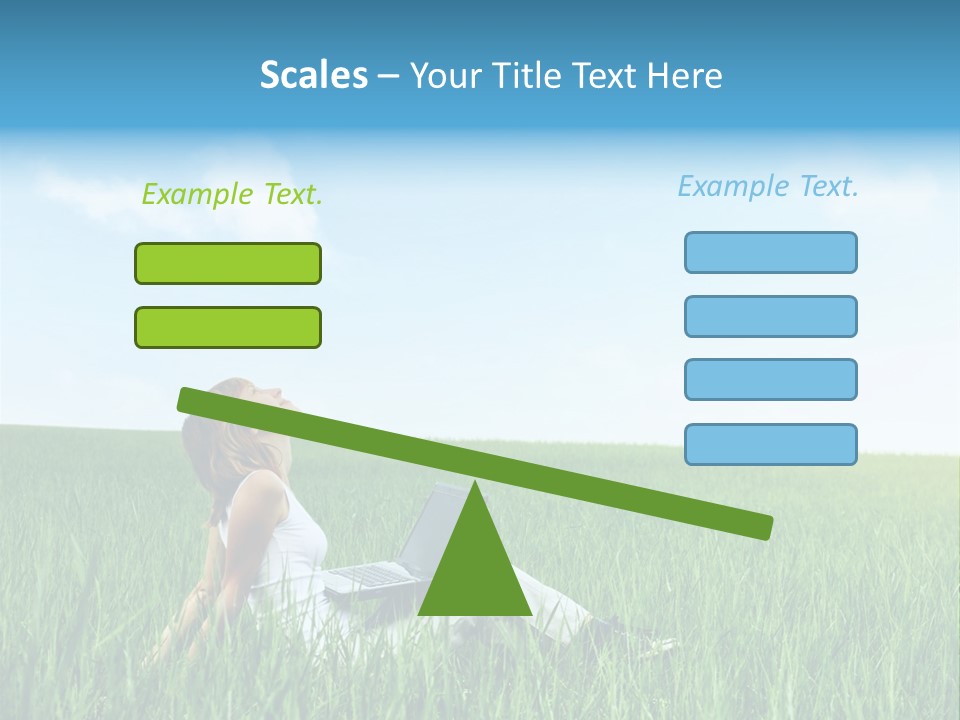 Scales – Your Title Text Here

Example Text.

Example Text.